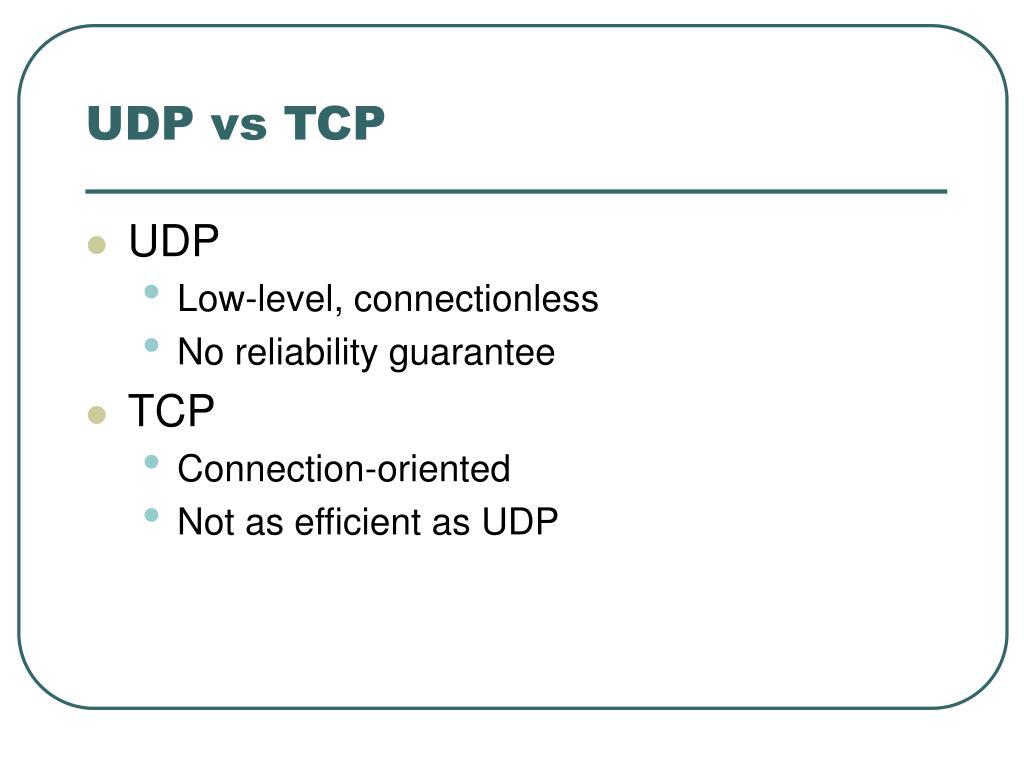 UDP vs TCP

- UDP
  - Low-level, connectionless
  - No reliability guarantee
- TCP
  - Connection-oriented
  - Not as efficient as UDP